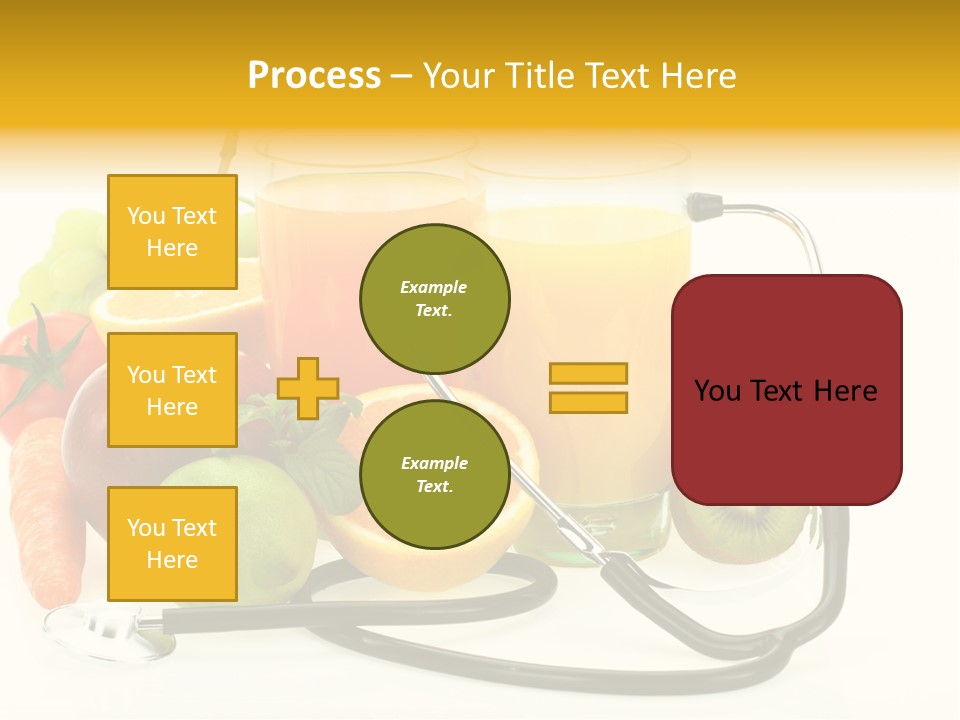 Process – Your Title Text Here

You Text Here

You Text Here

You Text Here

Example Text.

Example Text.

You Text Here